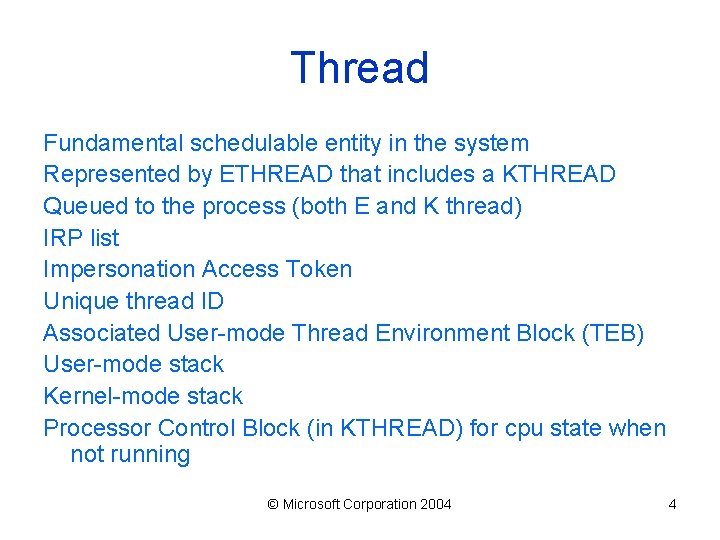 Thread

Fundamental schedulable entity in the system
Represented by ETHREAD that includes a KTHREAD
Queued to the process (both E and K thread)
IRP list
Impersonation Access Token
Unique thread ID
Associated User-mode Thread Environment Block (TEB)
User-mode stack
Kernel-mode stack
Processor Control Block (in KTHREAD) for cpu state when not running

© Microsoft Corporation 2004

4